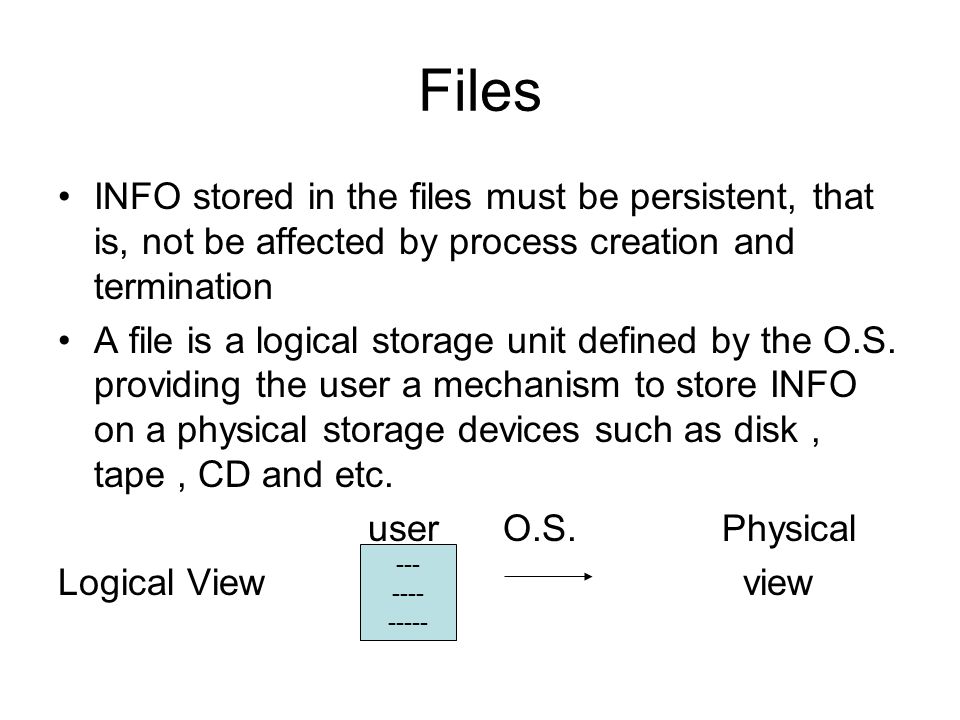 Files

• INFO stored in the files must be persistent, that is, not be affected by process creation and termination

• A file is a logical storage unit defined by the O.S. providing the user a mechanism to store INFO on a physical storage devices such as disk , tape , CD and etc.

user O.S. Physical

Logical View

---
----
-----

view